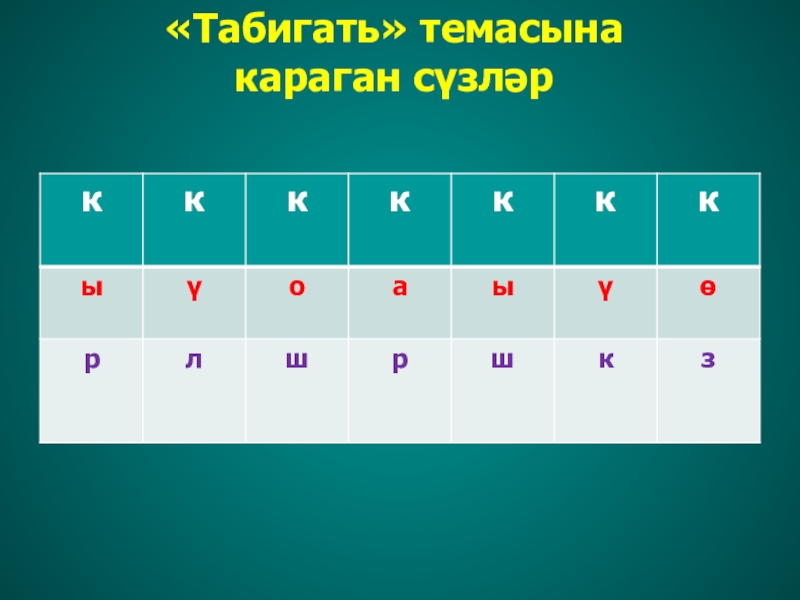 «Табигать» темасына караган сүзләр

| к | к | к | к | к | к | к |
|---|---|---|---|---|---|---|
| ы | ү | о | а | ы | ү | ө |
| р | л | ш | р | ш | к | з |